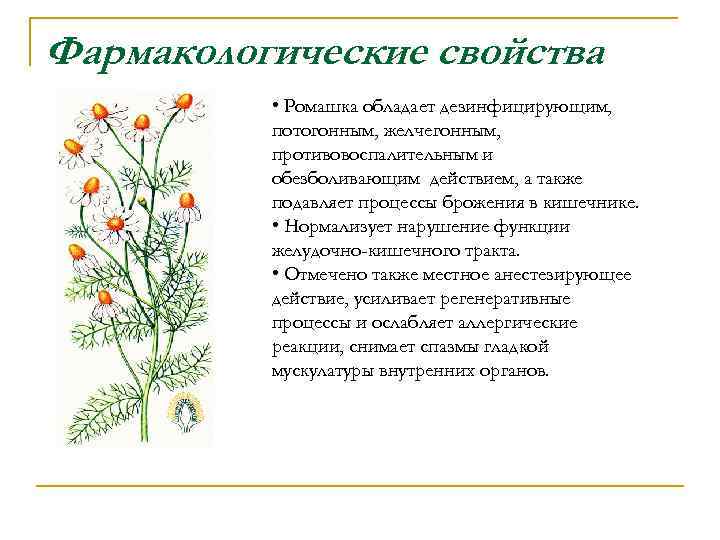 Фармакологические свойства

• Ромашка обладает дезинфицирующим, потогонным, желчегонным, противовоспалительным и обезболивающим действием, а также подавляет процессы брожения в кишечнике.
• Нормализует нарушение функции желудочно-кишечного тракта.
• Отмечено также местное анестезирующее действие, усиливает регенеративные процессы и ослабляет аллергические реакции, снимает спазмы гладкой мускулатуры внутренних органов.